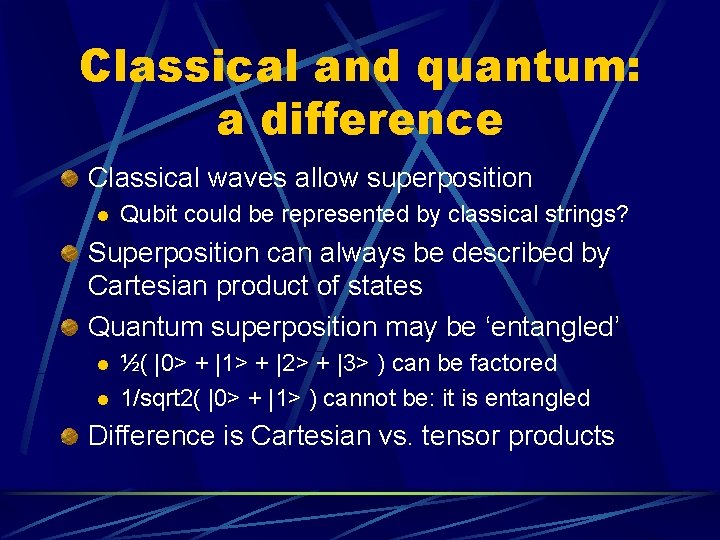 Classical and quantum: a difference

Classical waves allow superposition

Qubit could be represented by classical strings?

Superposition can always be described by Cartesian product of states

Quantum superposition may be ‘entangled’

½( |0> + |1> + |2> + |3> ) can be factored

1/sqrt2( |0> + |1> ) cannot be: it is entangled

Difference is Cartesian vs. tensor products